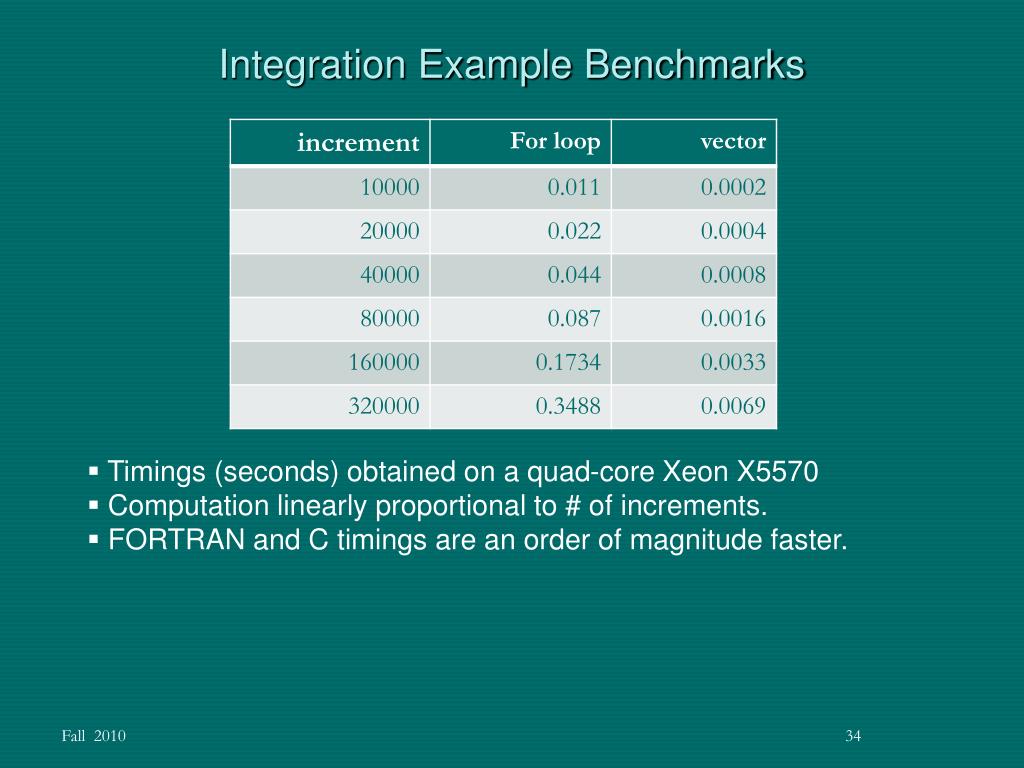 Integration Example Benchmarks

| increment | For loop | vector |
|---|---|---|
| 10000 | 0.011 | 0.0002 |
| 20000 | 0.022 | 0.0004 |
| 40000 | 0.044 | 0.0008 |
| 80000 | 0.087 | 0.0016 |
| 160000 | 0.1734 | 0.0033 |
| 320000 | 0.3488 | 0.0069 |

▪ Timings (seconds) obtained on a quad-core Xeon X5570
▪ Computation linearly proportional to # of increments.
▪ FORTRAN and C timings are an order of magnitude faster.

Fall 2010

34